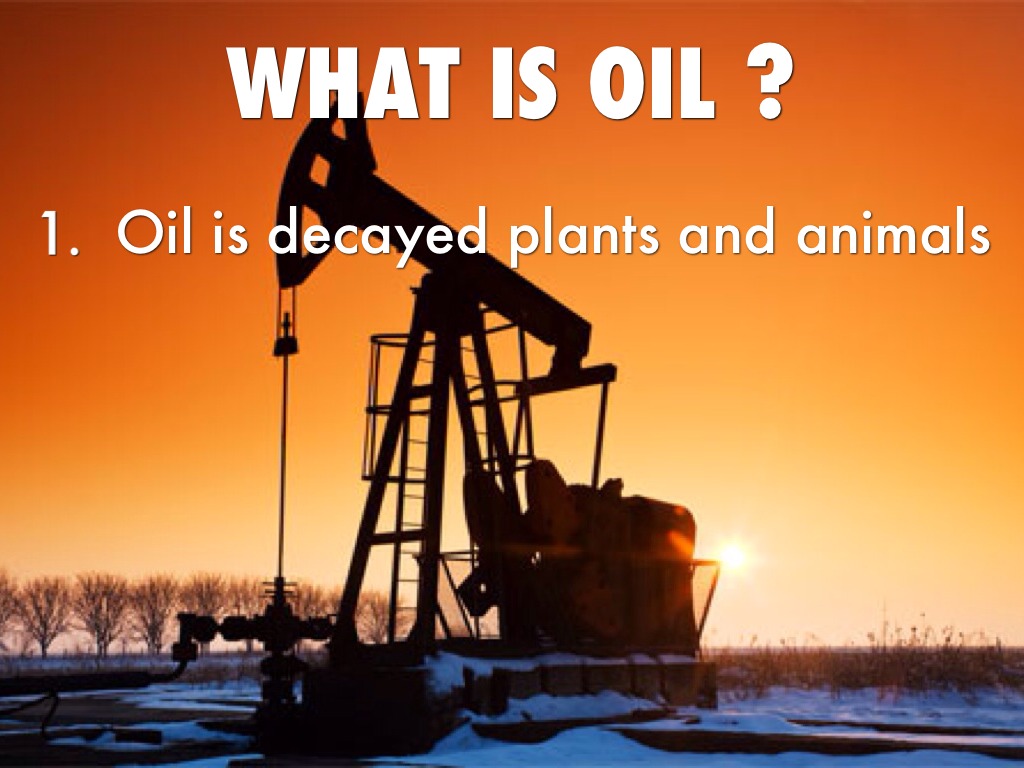 WHAT IS OIL ?

1. Oil is decayed plants and animals